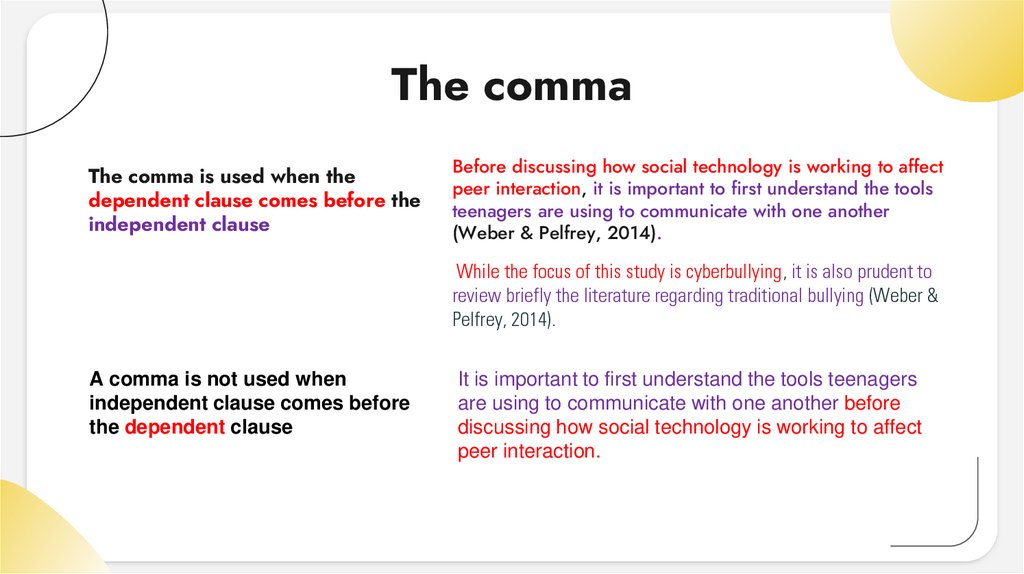 The comma

The comma is used when the dependent clause comes before the independent clause

Before discussing how social technology is working to affect peer interaction, it is important to first understand the tools teenagers are using to communicate with one another (Weber & Pelfrey, 2014).

While the focus of this study is cyberbullying, it is also prudent to review briefly the literature regarding traditional bullying (Weber & Pelfrey, 2014).

A comma is not used when independent clause comes before the dependent clause

It is important to first understand the tools teenagers are using to communicate with one another before discussing how social technology is working to affect peer interaction.